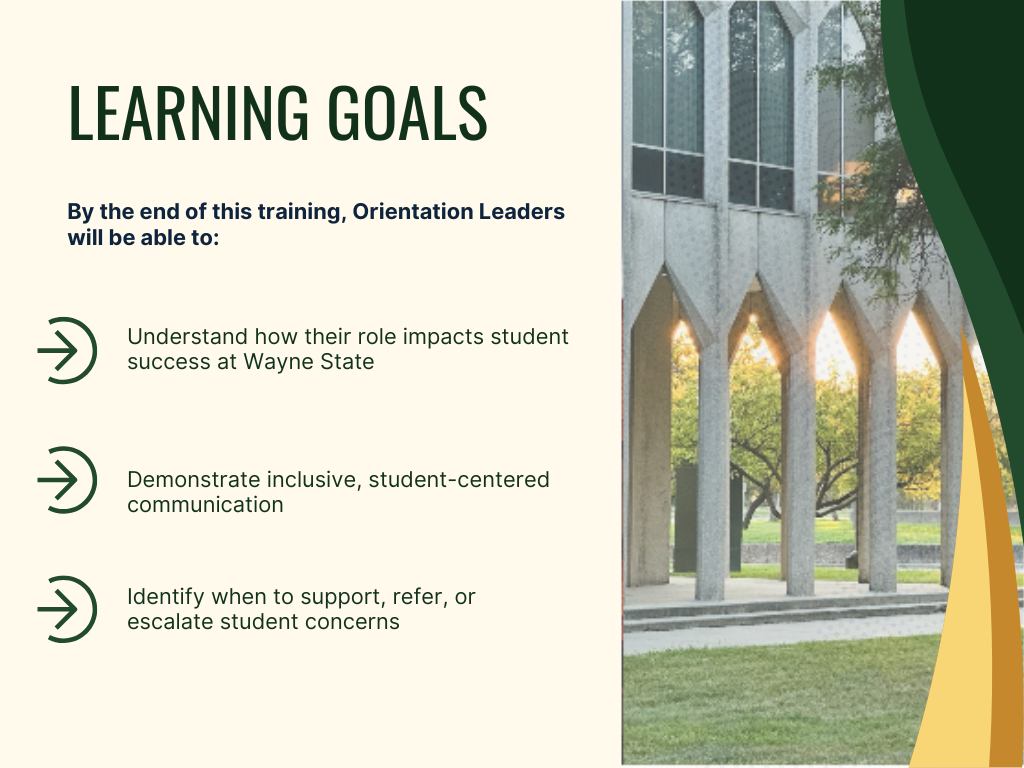 LEARNING GOALS

By the end of this training, Orientation Leaders will be able to:

Understand how their role impacts student success at Wayne State

Demonstrate inclusive, student-centered communication

Identify when to support, refer, or escalate student concerns